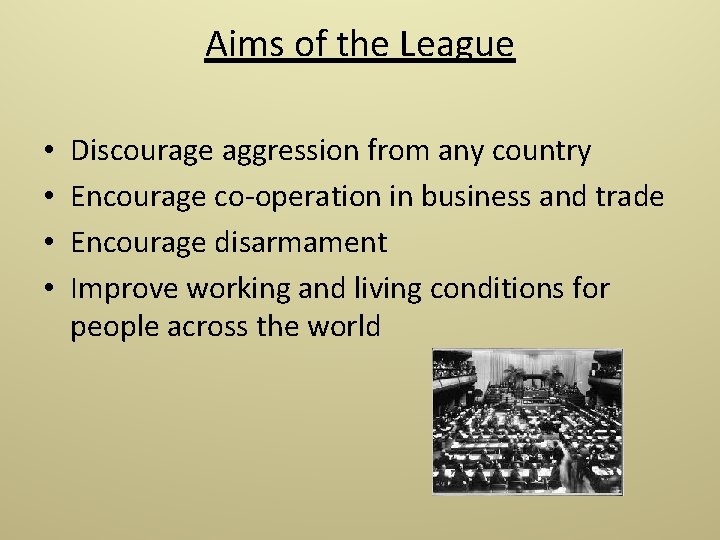 Aims of the League

• Discourage aggression from any country
• Encourage co-operation in business and trade
• Encourage disarmament
• Improve working and living conditions for people across the world